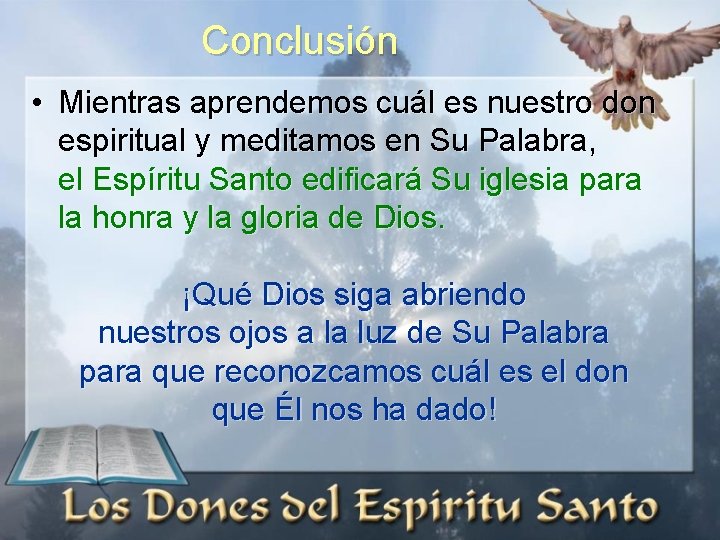 Conclusión

• Mientras aprendemos cuál es nuestro don espiritual y meditamos en Su Palabra, el Espíritu Santo edificará Su iglesia para la honra y la gloria de Dios.

¡Qué Dios siga abriendo nuestros ojos a la luz de Su Palabra para que reconozcamos cuál es el don que Él nos ha dado!

Los Dones del Espiritu Santo